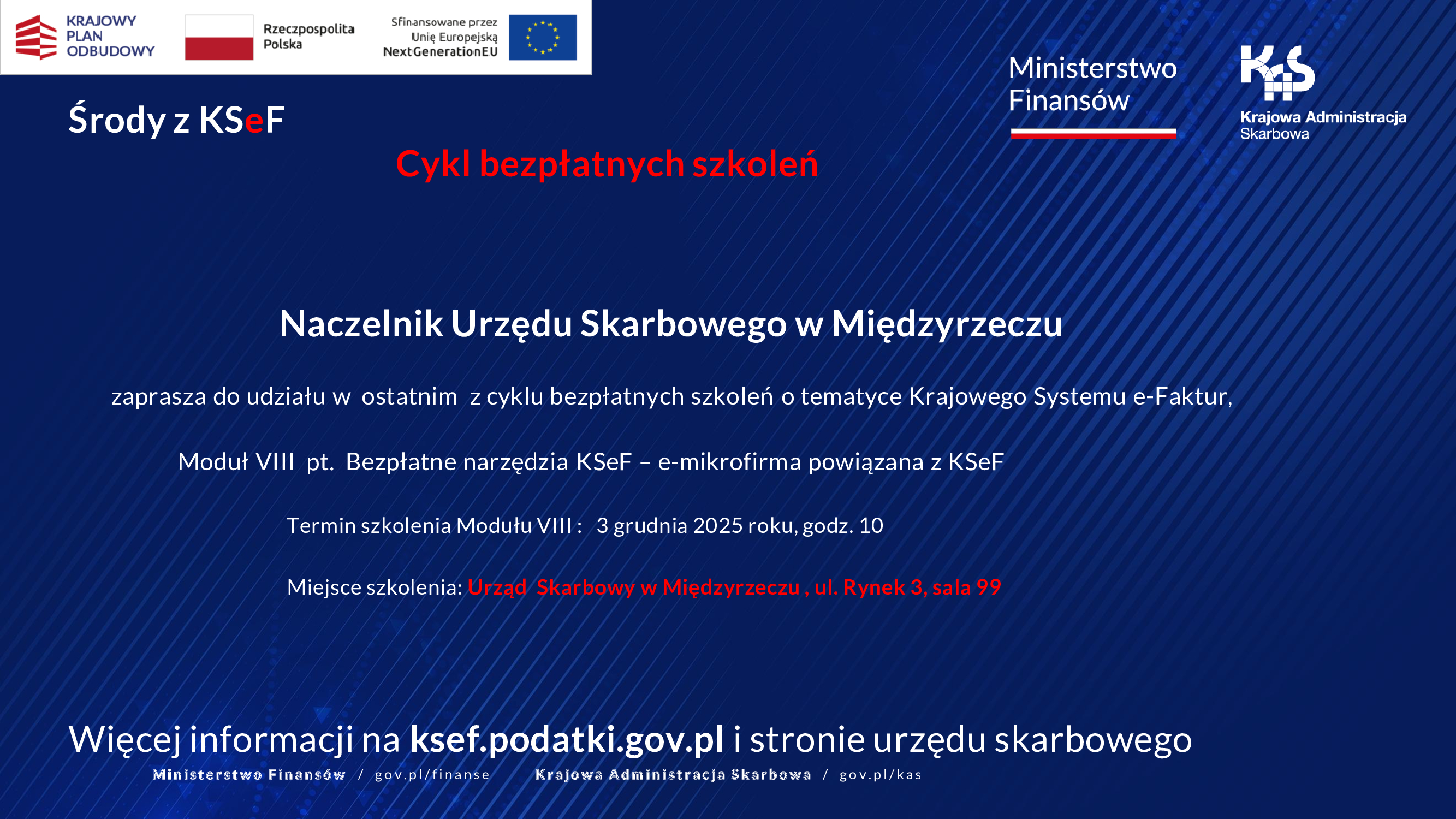 KRAJOWY PLAN ODBUDOWY

Rzeczpospolita Polska

Sfinansowane przez Unię Europejską NextGenerationEU

Ministerstwo Finansów

KAS
Krajowa Administracja Skarbowa

Środy z KSeF

Cykl bezpłatnych szkoleń

Naczelnik Urzędu Skarbowego w Międzyrzeczu

zaprasza do udziału w ostatnim z cyklu bezpłatnych szkoleń o tematyce Krajowego Systemu e-Faktur,

Moduł VIII pt. Bezpłatne narzędzia KSeF – e-mikrofirma powiązana z KSeF

Termin szkolenia Modułu VIII : 3 grudnia 2025 roku, godz. 10

Miejsce szkolenia: Urząd Skarbowy w Międzyrzeczu , ul. Rynek 3, sala 99

Więcej informacji na ksef.podatki.gov.pl i stronie urzędu skarbowego

Ministerstwo Finansów / gov.pl/finanse Krajowa Administracja Skarbowa / gov.pl/kas